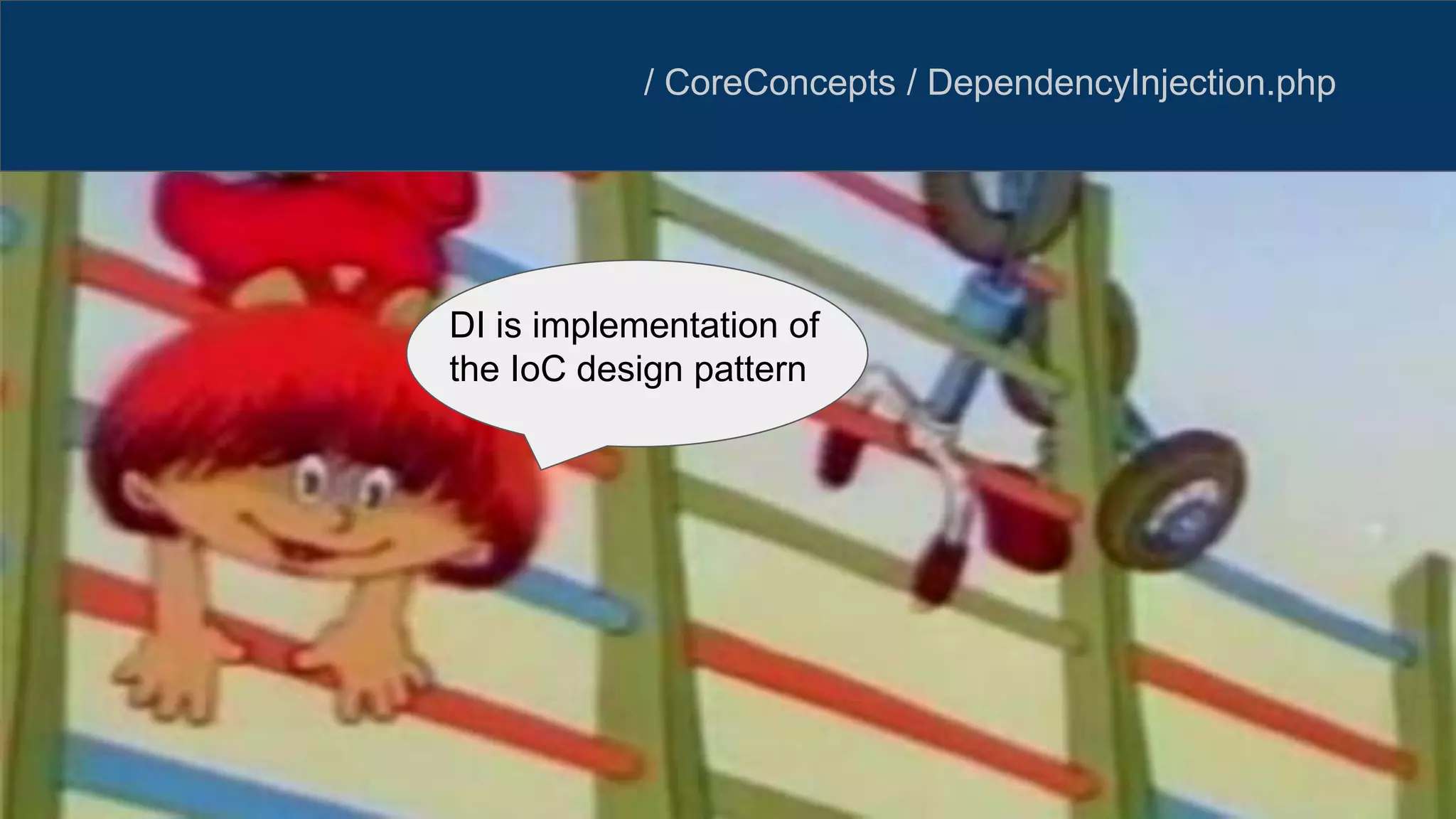 / CoreConcepts / DependencyInjection.php

DI is implementation of the IoC design pattern